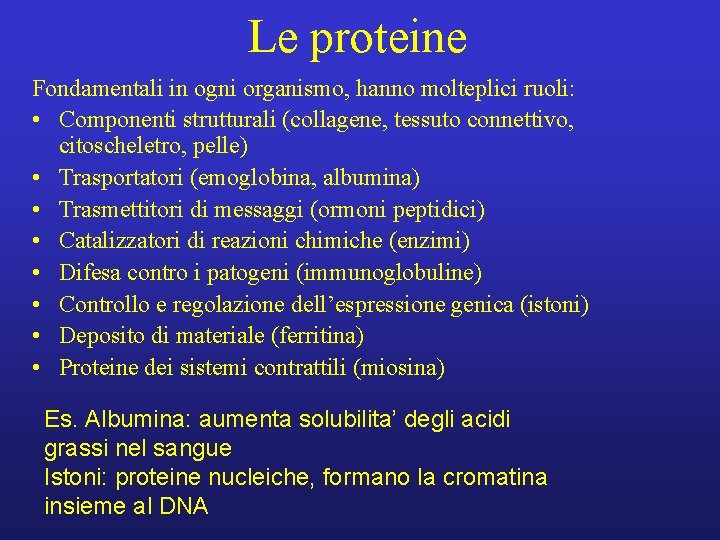 Le proteine

Fondamentali in ogni organismo, hanno molteplici ruoli:
• Componenti strutturali (collagene, tessuto connettivo, citoscheletro, pelle)
• Trasportatori (emoglobina, albumina)
• Trasmettitori di messaggi (ormoni peptidici)
• Catalizzatori di reazioni chimiche (enzimi)
• Difesa contro i patogeni (immunoglobuline)
• Controllo e regolazione dell’espressione genica (istoni)
• Deposito di materiale (ferritina)
• Proteine dei sistemi contrattili (miosina)

Es. Albumina: aumenta solubilita’ degli acidi grassi nel sangue
Istoni: proteine nucleiche, formano la cromatina insieme al DNA